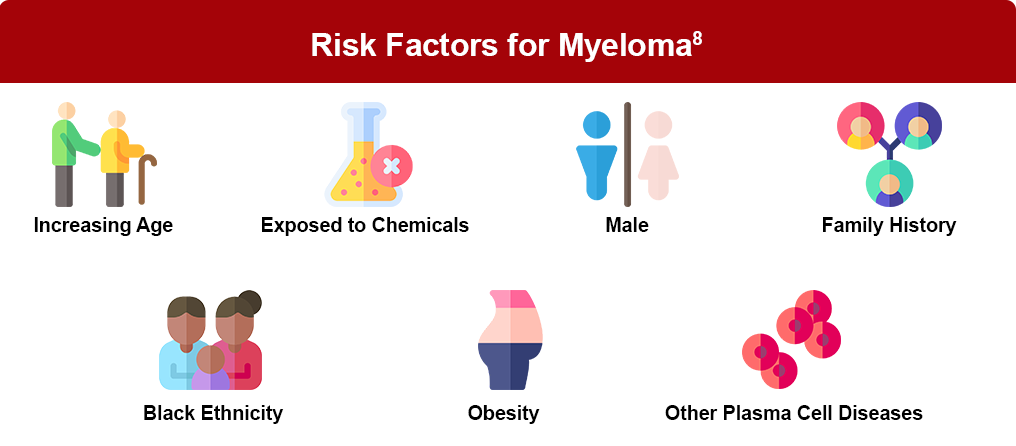 Risk Factors for Myeloma$^8$

Increasing Age

Exposed to Chemicals

Male

Family History

Black Ethnicity

Obesity

Other Plasma Cell Diseases